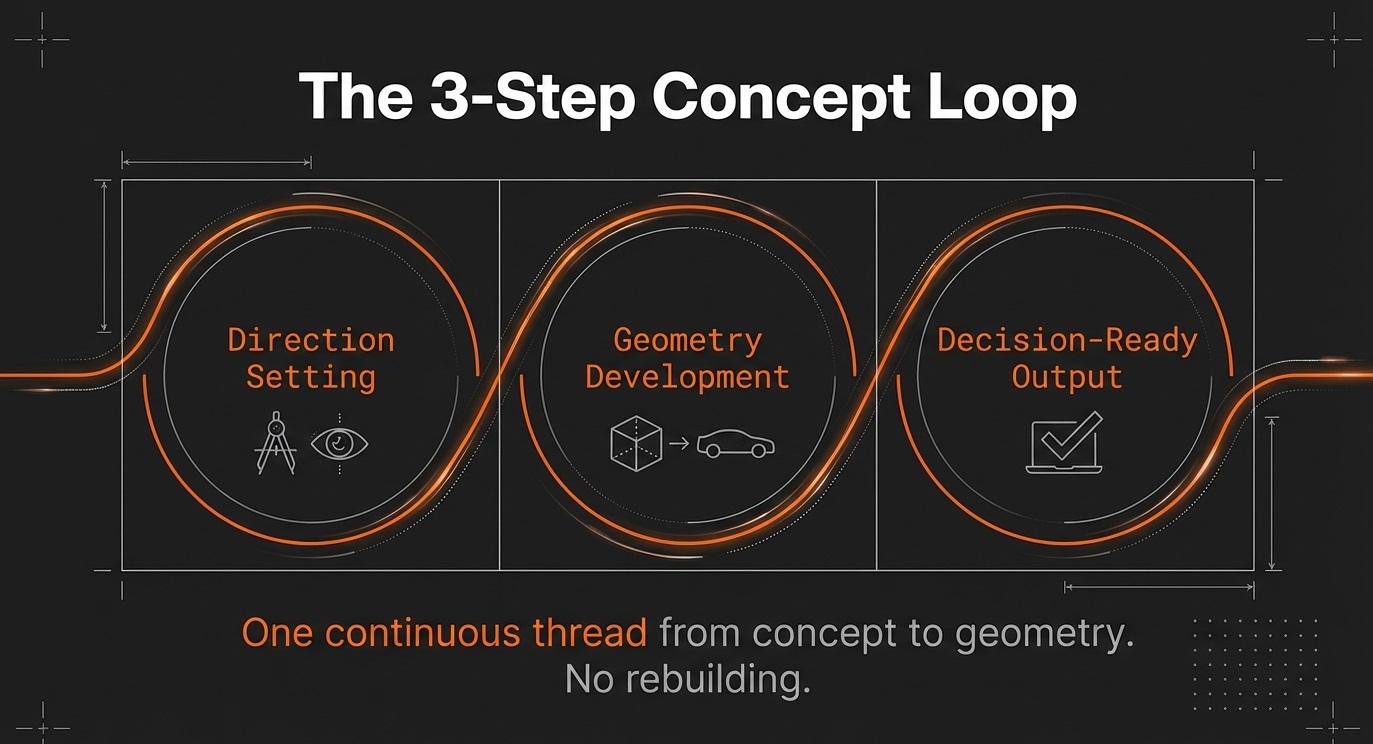 The 3-Step Concept Loop

Direction Setting

Geometry Development

Decision-Ready Output

One continuous thread from concept to geometry.
No rebuilding.